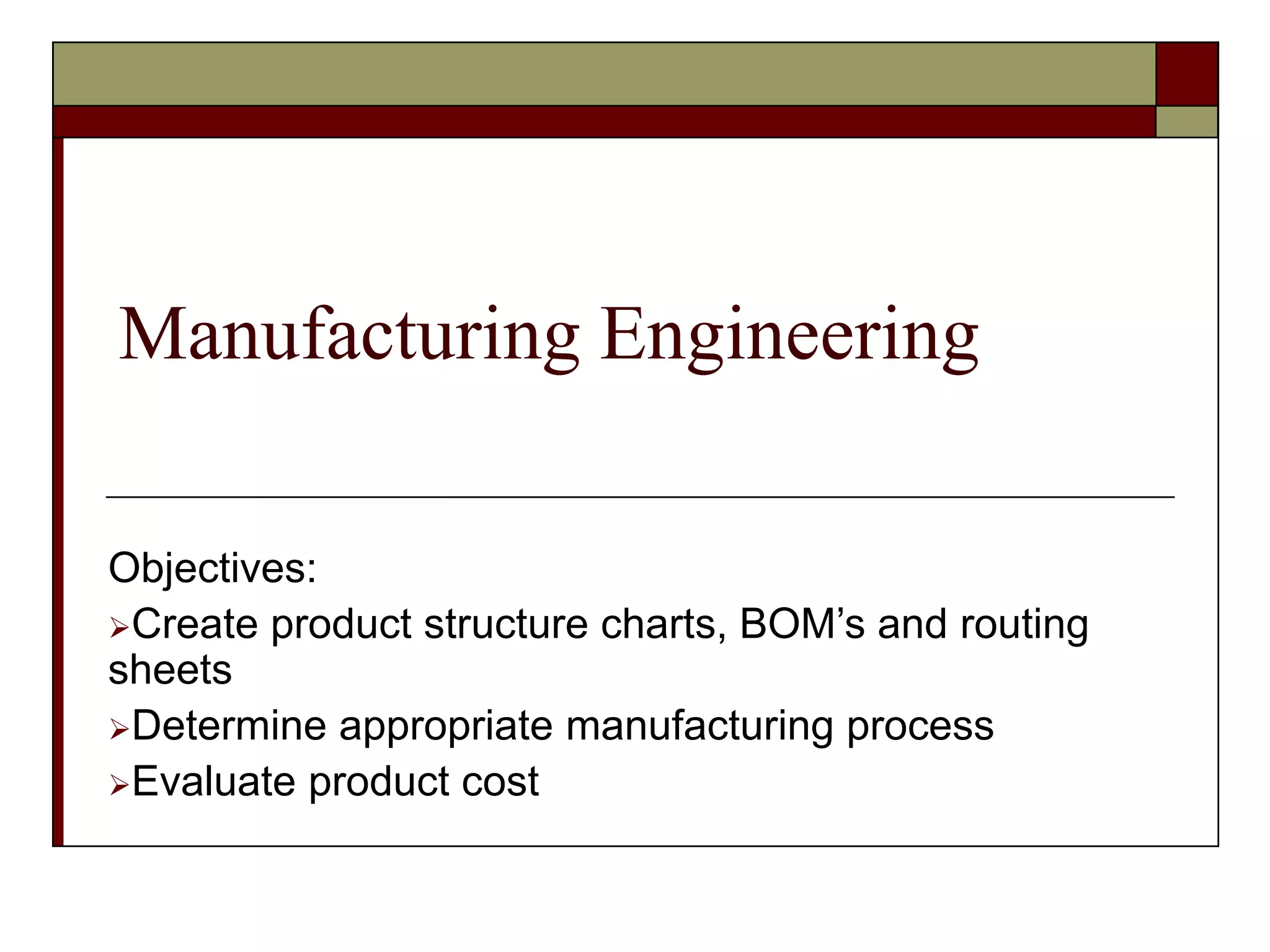 Manufacturing Engineering

Objectives:

➢Create product structure charts, BOM’s and routing sheets

➢Determine appropriate manufacturing process

➢Evaluate product cost